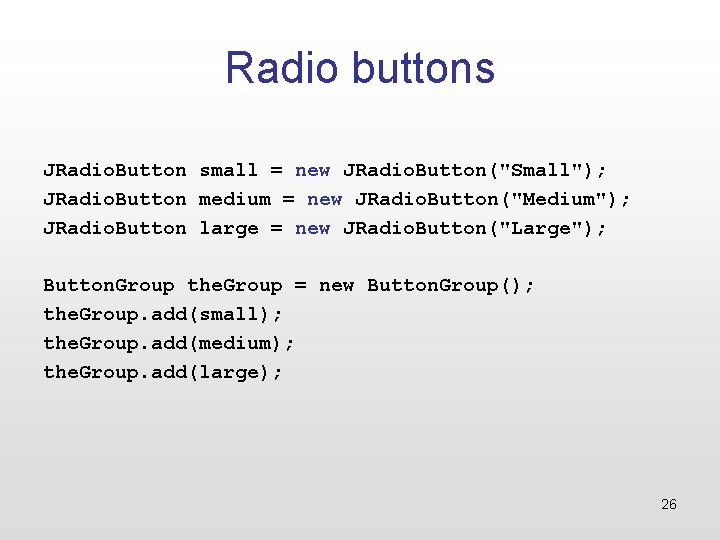 Radio buttons

JRadioButton small = new JRadioButton("Small");
JRadioButton medium = new JRadioButton("Medium");
JRadioButton large = new JRadioButton("Large");

ButtonGroup theGroup = new ButtonGroup();
theGroup.add(small);
theGroup.add(medium);
theGroup.add(large);

26